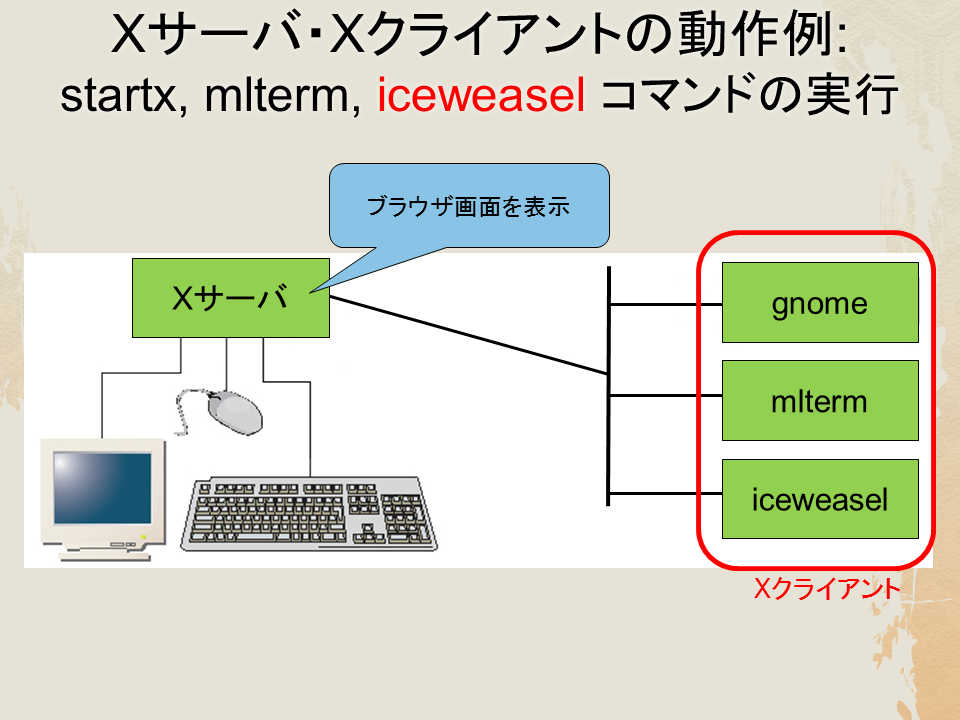 Xサーバ･Xクライアントの動作例:
startx, mlterm, iceweasel コマンドの実行

ブラウザ画面を表示

Xサーバ

gnome

mlterm

iceweasel

Xクライアント